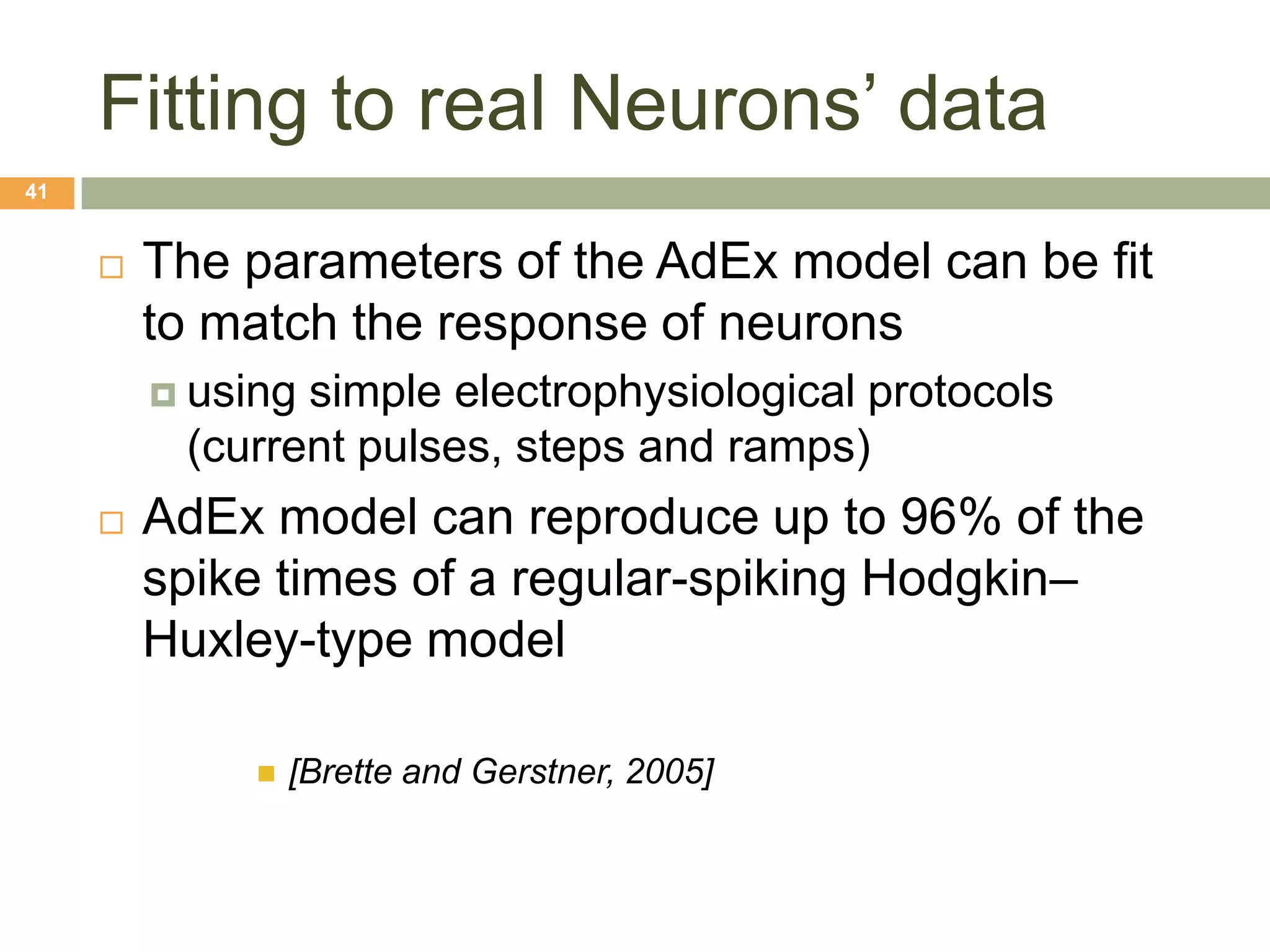 Fitting to real Neurons' data

41

The parameters of the AdEx model can be fit to match the response of neurons

using simple electrophysiological protocols (current pulses, steps and ramps)

AdEx model can reproduce up to 96% of the spike times of a regular-spiking Hodgkin–Huxley-type model

[Brette and Gerstner, 2005]